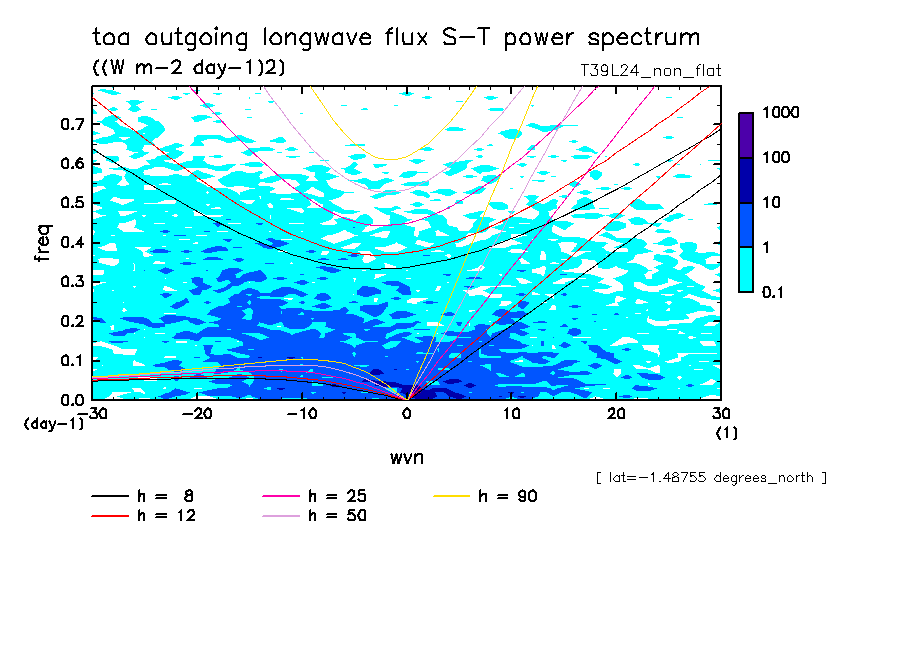 toa outgoing longwave flux S-T power spectrum
((W m-2 day-1)2)
T39L24_non_flat

1000
100
10
1
0.1

freq
0.7
0.6
0.5
0.4
0.3
0.2
0.1
0.0
(day-1)

-30
-20
-10
0
10
20
30
(1)

wvn

[ lat=-1.48755 degrees_north ]

h = 8
h = 12
h = 25
h = 50
h = 90